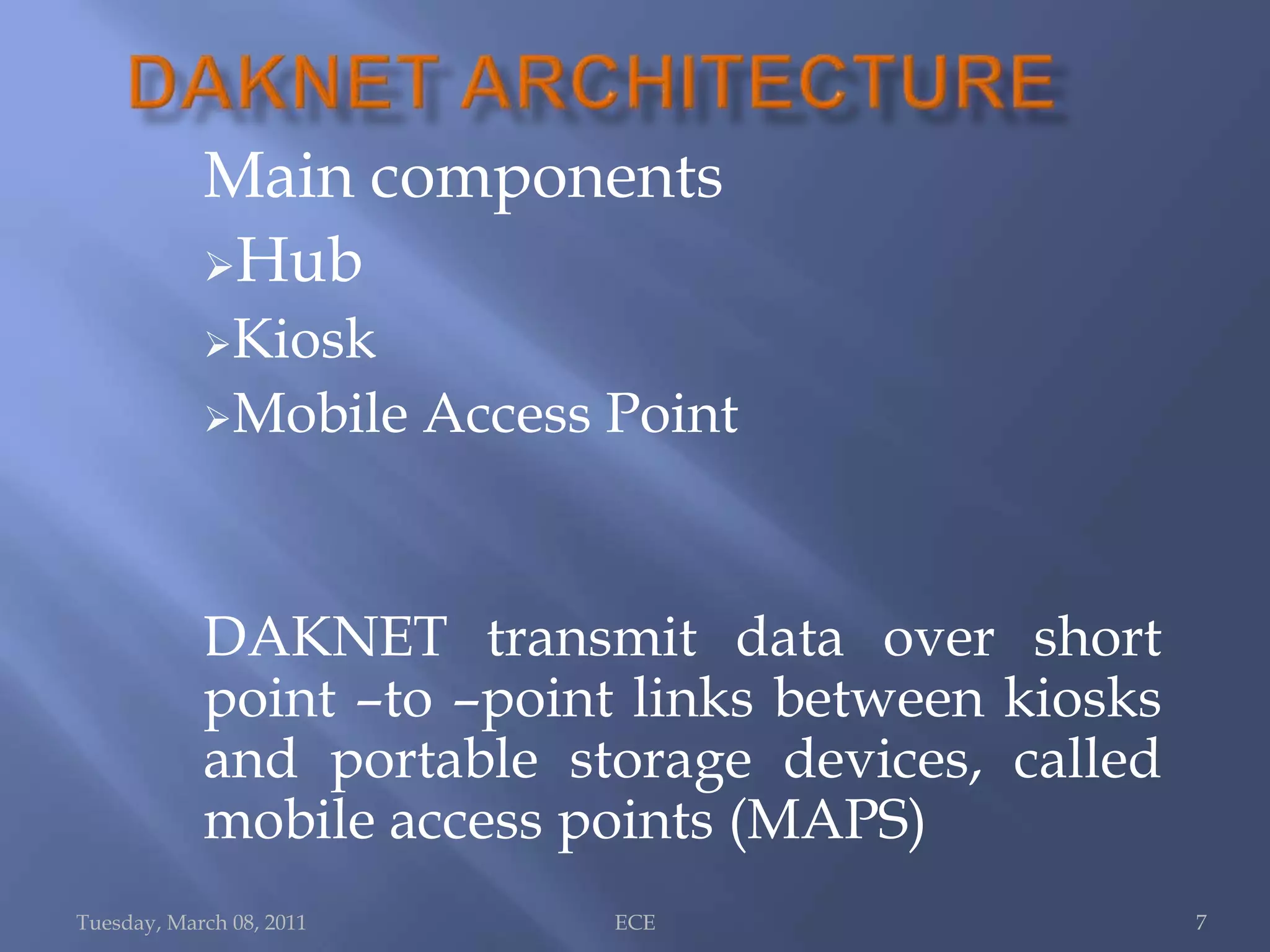 DAKNET ARCHITECTURE

Main components

➢Hub

➢Kiosk

➢Mobile Access Point

DAKNET transmit data over short point –to –point links between kiosks and portable storage devices, called mobile access points (MAPS)

Tuesday, March 08, 2011 ECE 7